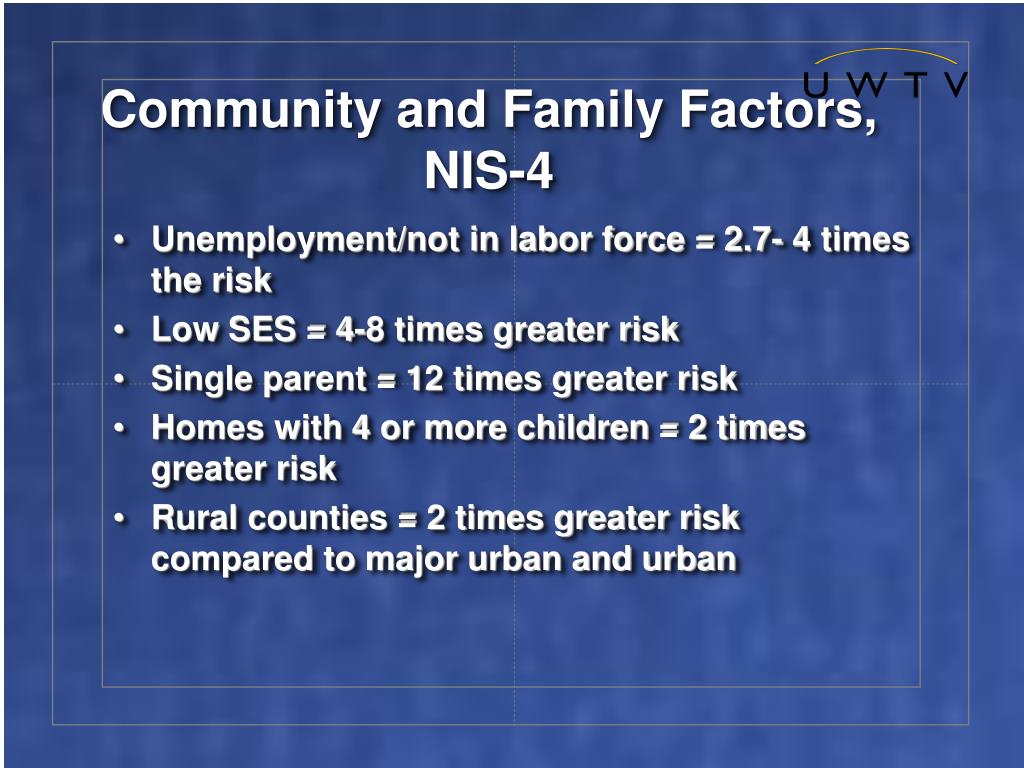 U W T V

Community and Family Factors, NIS-4

• Unemployment/not in labor force = 2.7- 4 times the risk
• Low SES = 4-8 times greater risk
• Single parent = 12 times greater risk
• Homes with 4 or more children = 2 times greater risk
• Rural counties = 2 times greater risk compared to major urban and urban